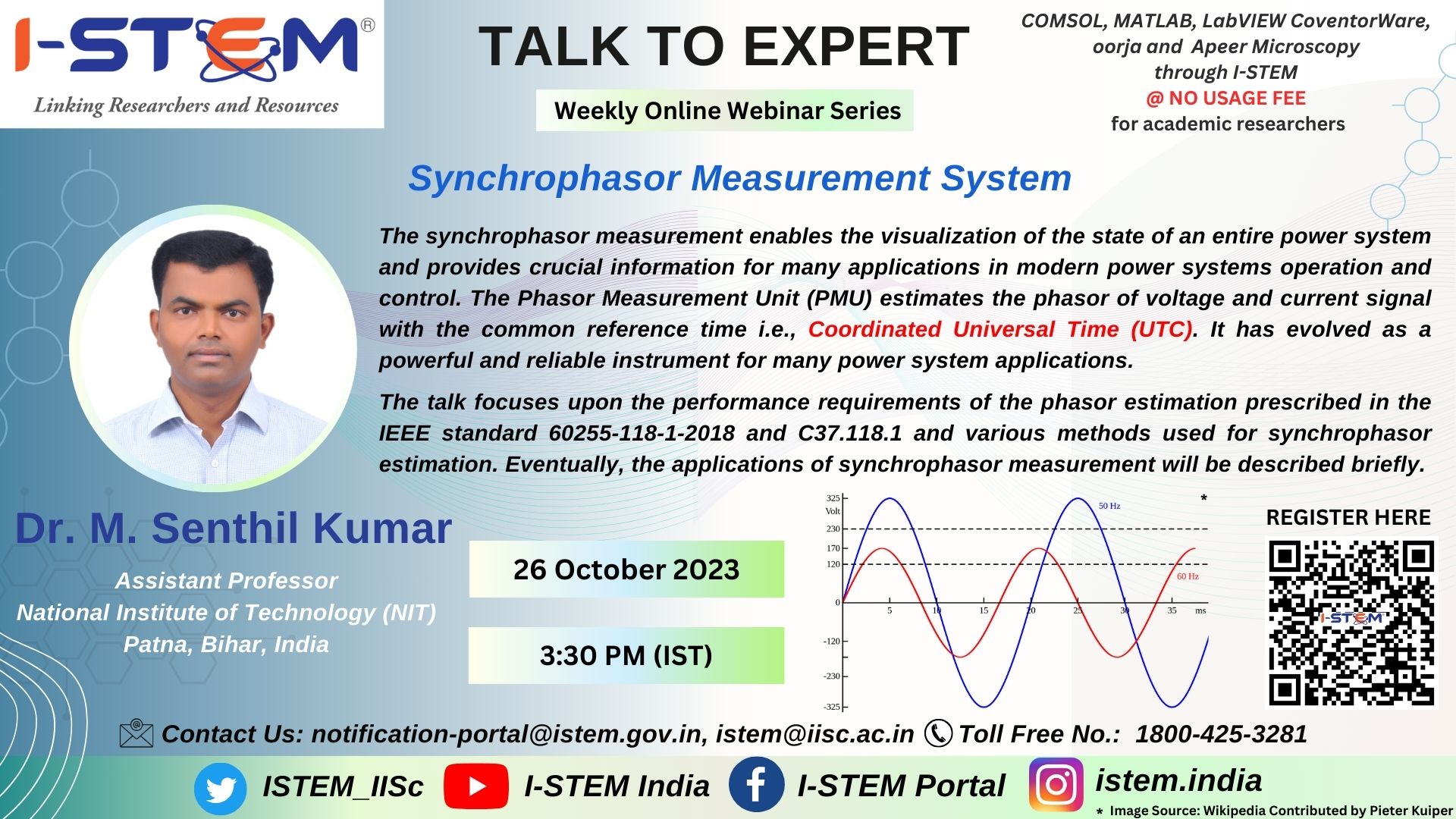 I-STEM®
Linking Researchers and Resources

TALK TO EXPERT
Weekly Online Webinar Series

COMSOL, MATLAB, LabVIEW CoventorWare, oorja and Apeer Microscopy through I-STEM
@ NO USAGE FEE
for academic researchers

Synchrophasor Measurement System

The synchrophasor measurement enables the visualization of the state of an entire power system and provides crucial information for many applications in modern power systems operation and control. The Phasor Measurement Unit (PMU) estimates the phasor of voltage and current signal with the common reference time i.e., Coordinated Universal Time (UTC). It has evolved as a powerful and reliable instrument for many power system applications.

The talk focuses upon the performance requirements of the phasor estimation prescribed in the IEEE standard 60255-118-1-2018 and C37.118.1 and various methods used for synchrophasor estimation. Eventually, the applications of synchrophasor measurement will be described briefly.

Dr. M. Senthil Kumar
Assistant Professor
National Institute of Technology (NIT)
Patna, Bihar, India

26 October 2023

3:30 PM (IST)

325
Volt
230
170
120
0
-120
-230
-325
5 10 15 20 25 30 35 ms
50 Hz
60 Hz
*

REGISTER HERE
I-STEM

Contact Us: notification-portal@istem.gov.in, istem@iisc.ac.in Toll Free No.: 1800-425-3281

ISTEM_IISc I-STEM India I-STEM Portal istem.india
* Image Source: Wikipedia Contributed by Pieter Kuiper